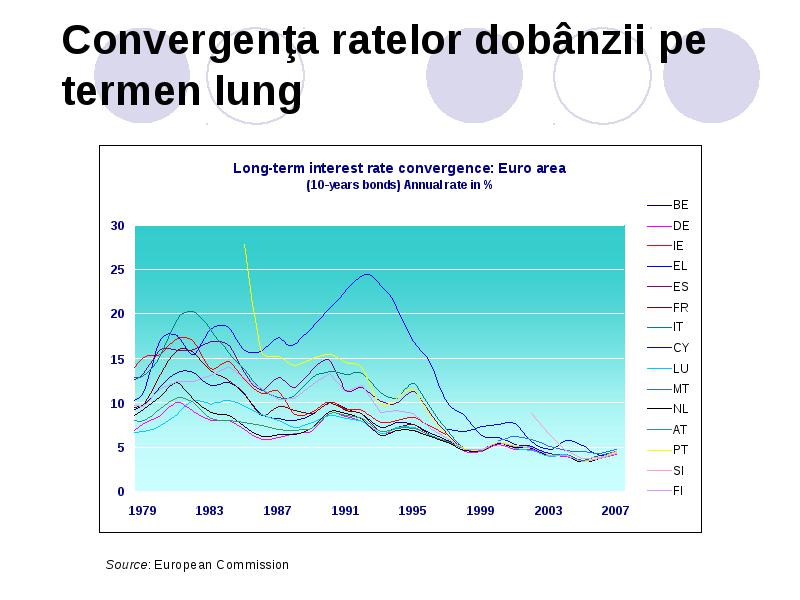 Convergenţa ratelor dobânzii pe termen lung

Long-term interest rate convergence: Euro area
(10-years bonds) Annual rate in %

30
25
20
15
10
5
0

1979 1983 1987 1991 1995 1999 2003 2007

BE
DE
IE
EL
ES
FR
IT
CY
LU
MT
NL
AT
PT
SI
FI

Source: European Commission